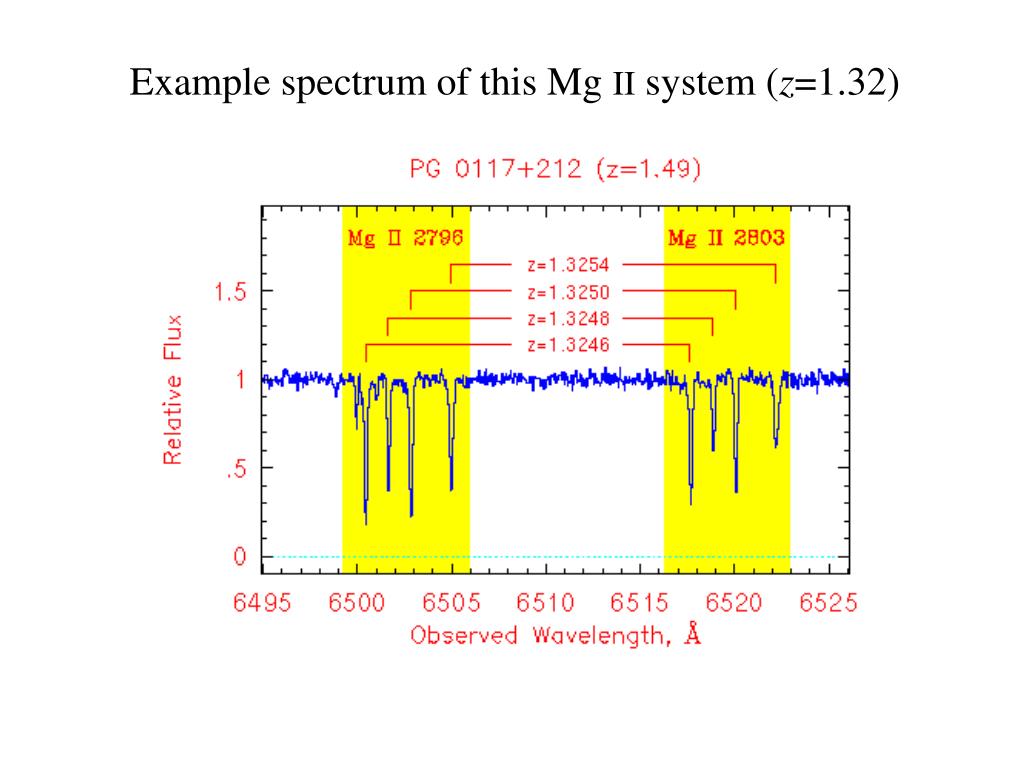 Example spectrum of this Mg II system ($z$=1.32)

PG 0117+212 (z=1.49)

Mg II 2796

Mg II 2803

z=1.3254

z=1.3250

z=1.3248

z=1.3246

Relative Flux

1.5

1

.5

0

6495 6500 6505 6510 6515 6520 6525

Observed Wavelength, Å